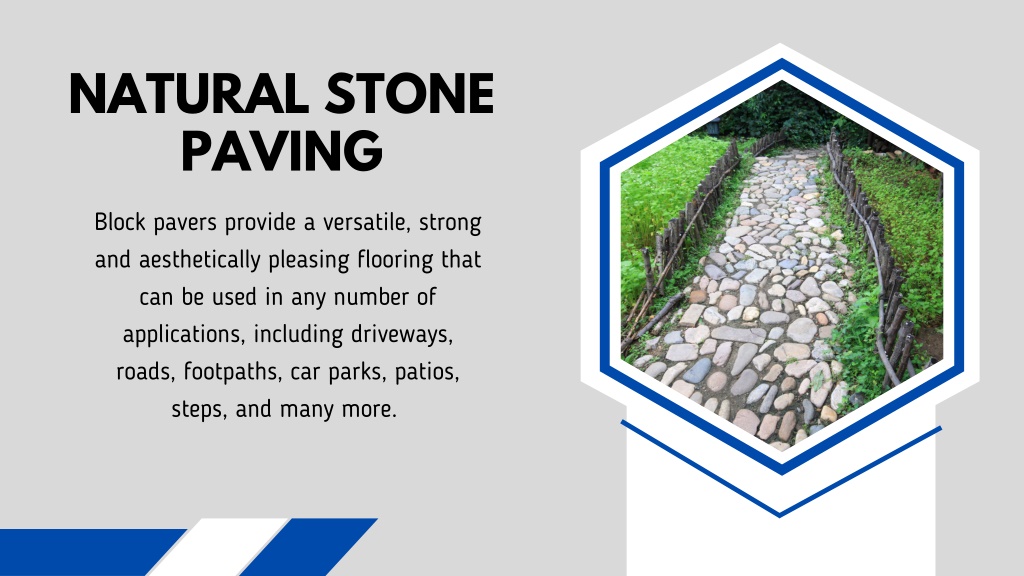 NATURAL STONE PAVING

Block pavers provide a versatile, strong and aesthetically pleasing flooring that can be used in any number of applications, including driveways, roads, footpaths, car parks, patios, steps, and many more.